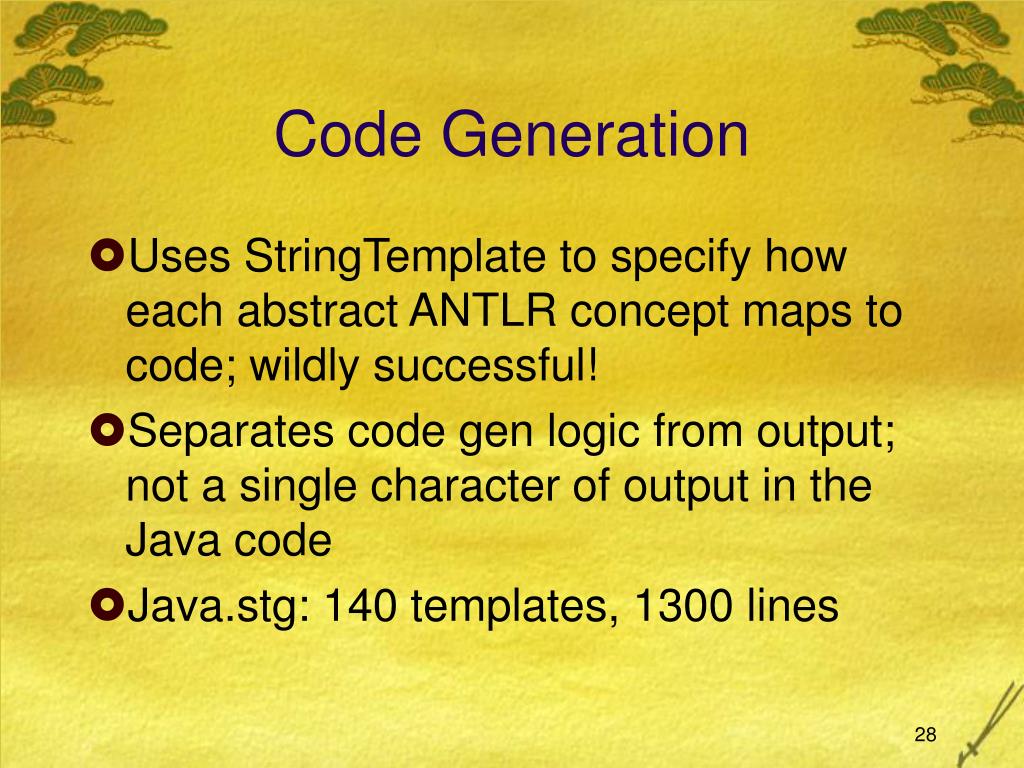 Code Generation

Uses StringTemplate to specify how each abstract ANTLR concept maps to code; wildly successful!

Separates code gen logic from output; not a single character of output in the Java code

Java.stg: 140 templates, 1300 lines

28